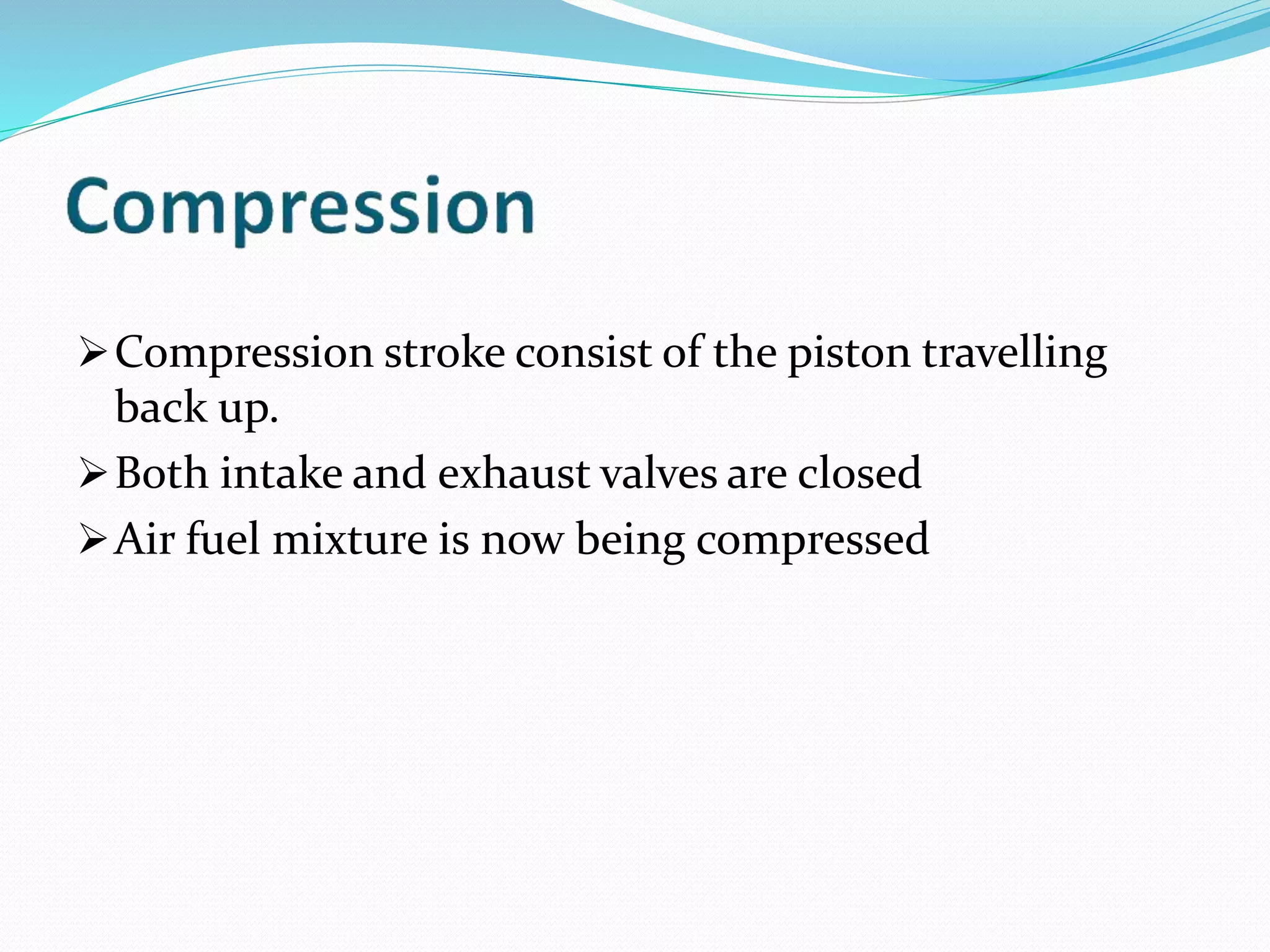 Compression

➢ Compression stroke consist of the piston travelling back up.
➢ Both intake and exhaust valves are closed
➢ Air fuel mixture is now being compressed